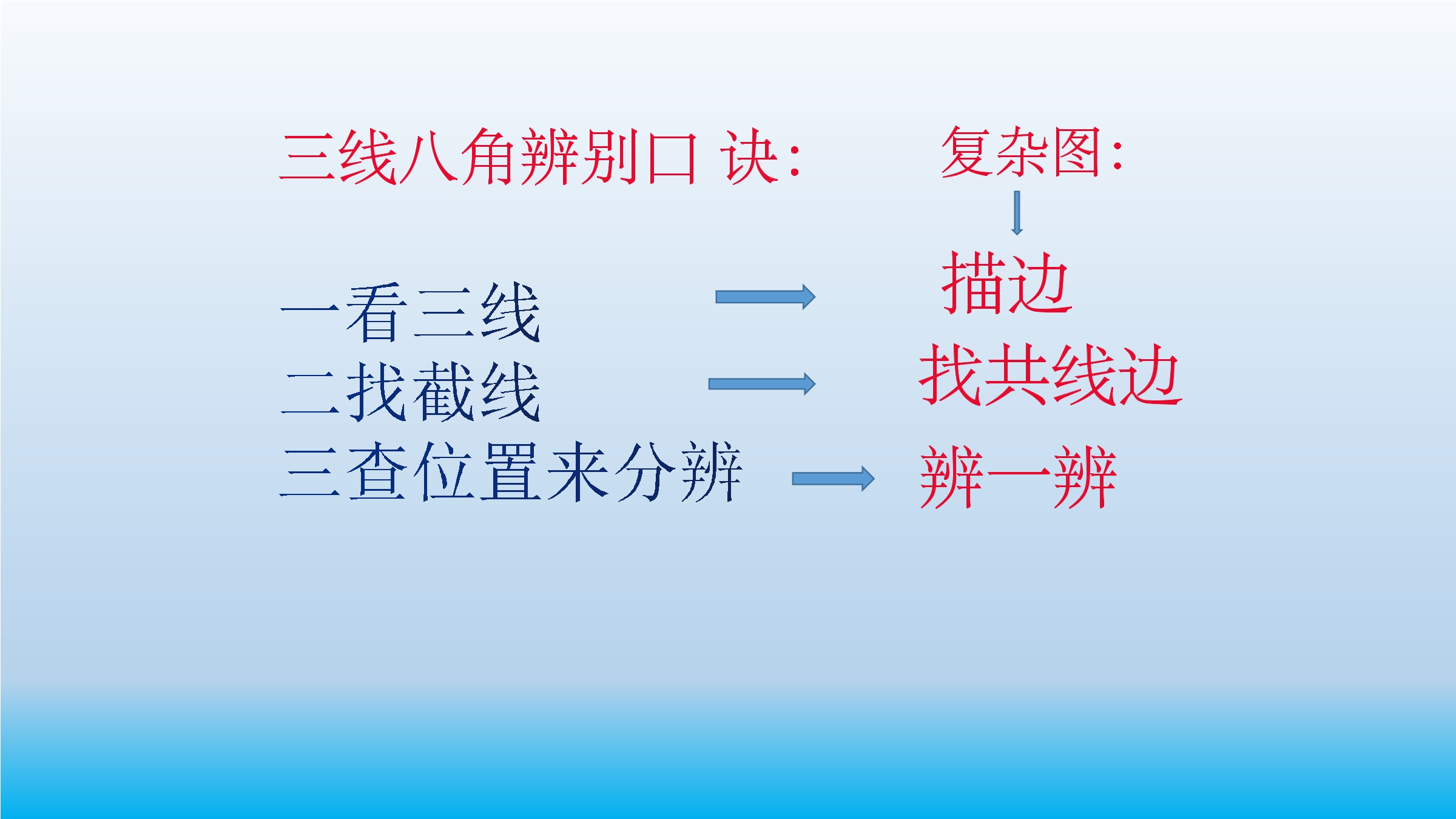 三线八角辨别口诀:

一看三线
二找截线
三查位置来分辨

复杂图:

描边

找共线边

辨一辨